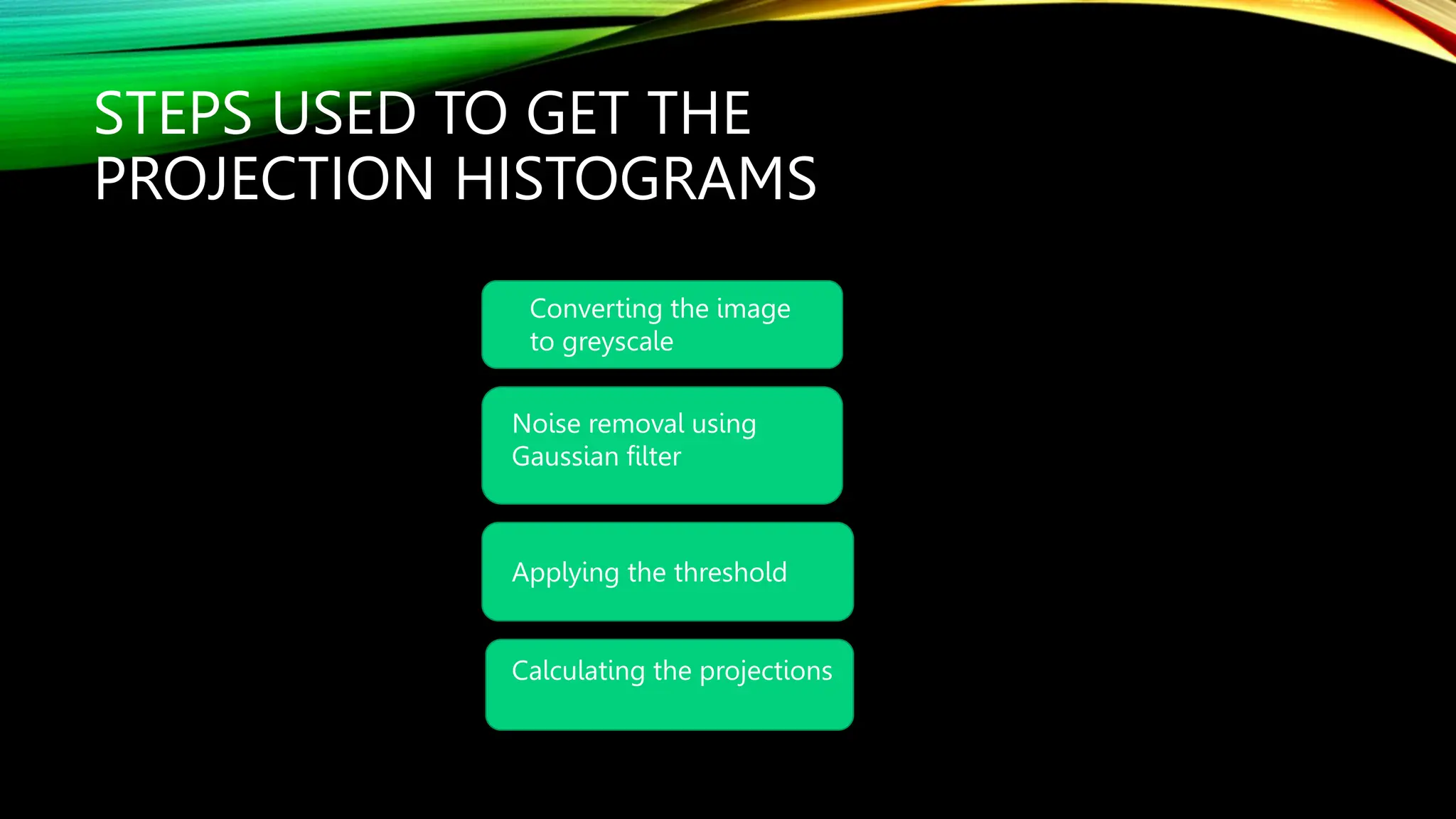 STEPS USED TO GET THE PROJECTION HISTOGRAMS

Converting the image to greyscale

Noise removal using Gaussian filter

Applying the threshold

Calculating the projections